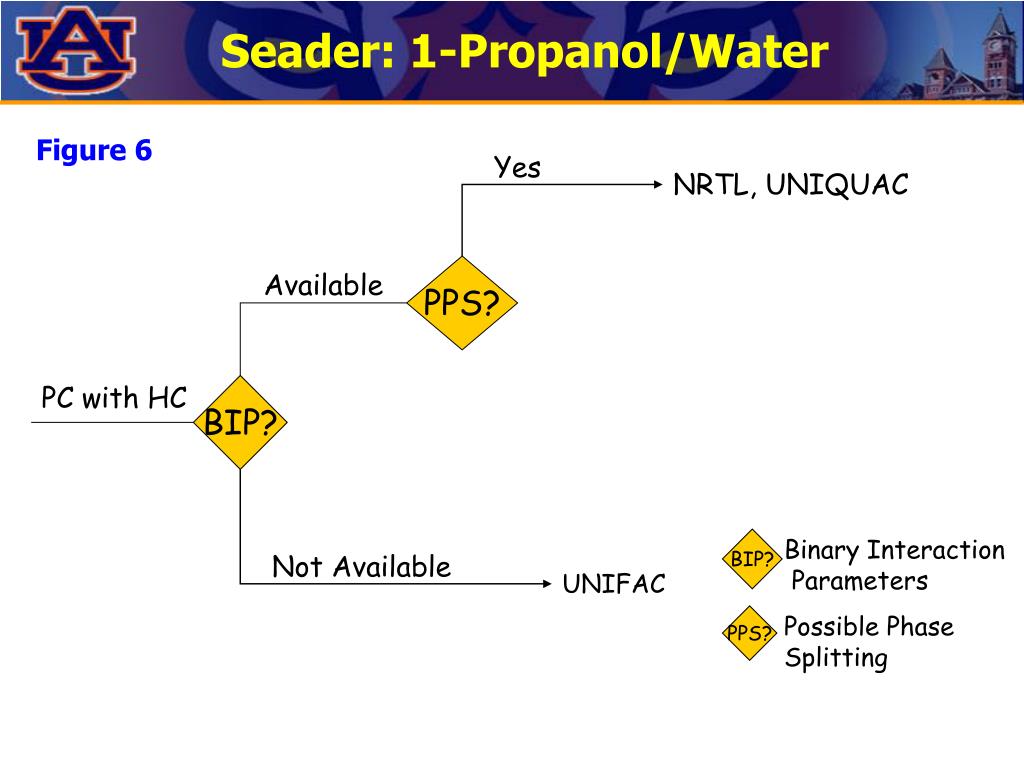 AU

Seader: 1-Propanol/Water

Figure 6

Yes

NRTL, UNIQUAC

Available

PPS?

PC with HC

BIP?

Not Available

UNIFAC

BIP? Binary Interaction Parameters

PPS? Possible Phase Splitting